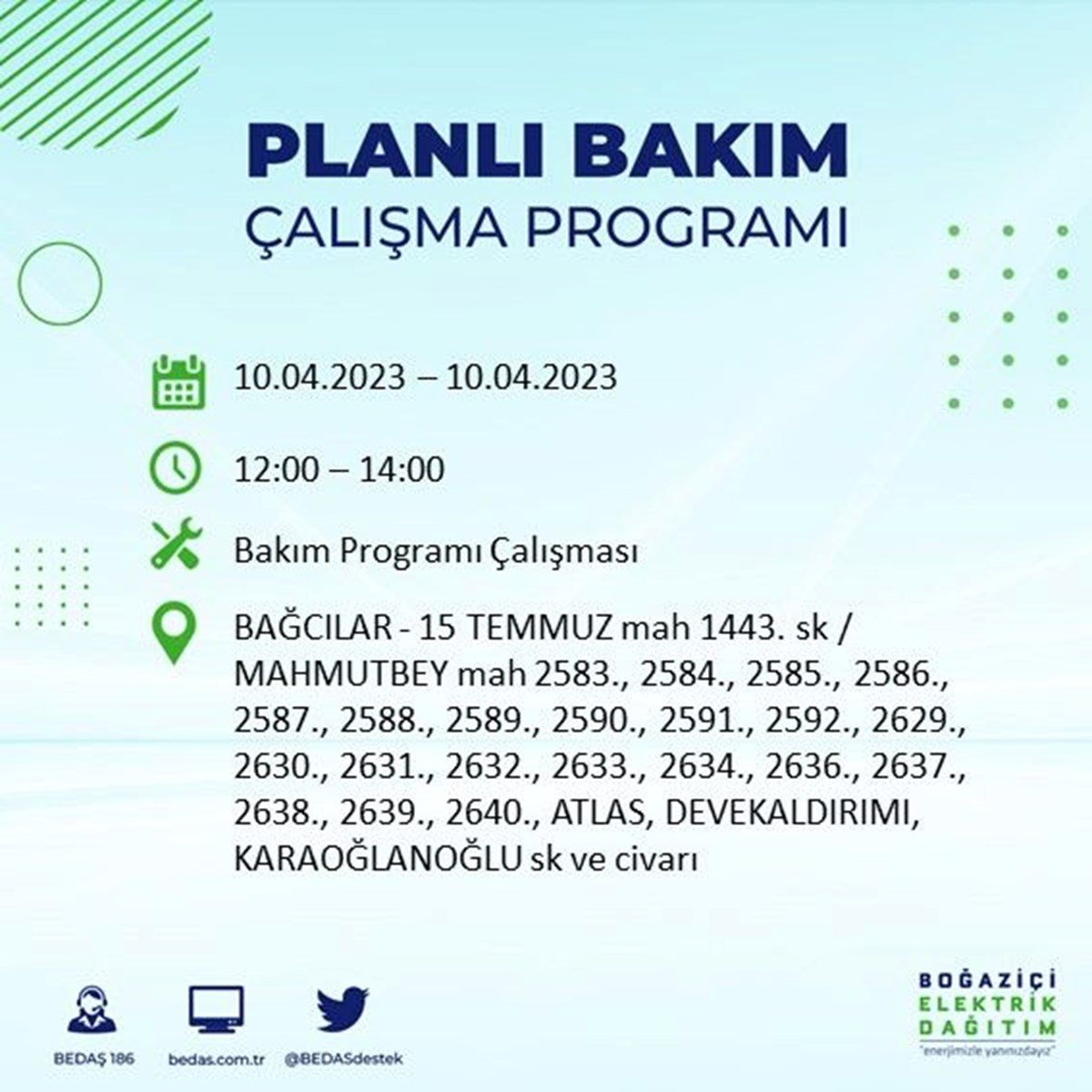 PLANLI BAKIM
ÇALIŞMA PROGRAMI

10.04.2023 – 10.04.2023

12:00 – 14:00

Bakım Programı Çalışması

BAĞCILAR - 15 TEMMUZ mah 1443. sk / MAHMUTBEY mah 2583., 2584., 2585., 2586., 2587., 2588., 2589., 2590., 2591., 2592., 2629., 2630., 2631., 2632., 2633., 2634., 2636., 2637., 2638., 2639., 2640., ATLAS, DEVEKALDIRIMI, KARAOĞLANOĞLU sk ve civarı

BEDAŞ 186
bedas.com.tr
@BEDASdestek

BOĞAZİÇİ
ELEKTRİK
DAĞITIM
"enerjimizle yanınızdayız"